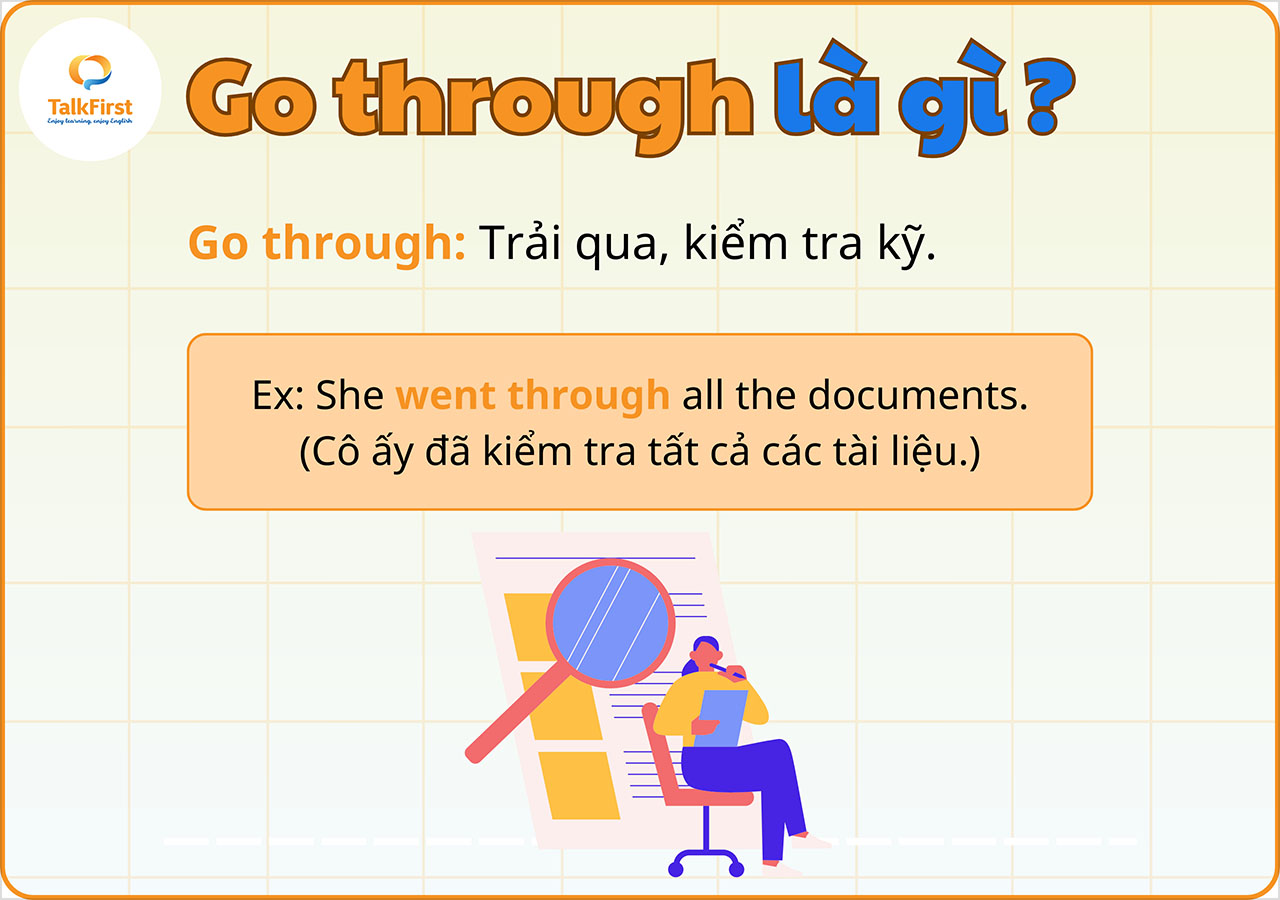 TalkFirst
Enjoy learning, enjoy English

Go through là gì ?

Go through: Trải qua, kiểm tra kỹ.

Ex: She went through all the documents.
(Cô ấy đã kiểm tra tất cả các tài liệu.)